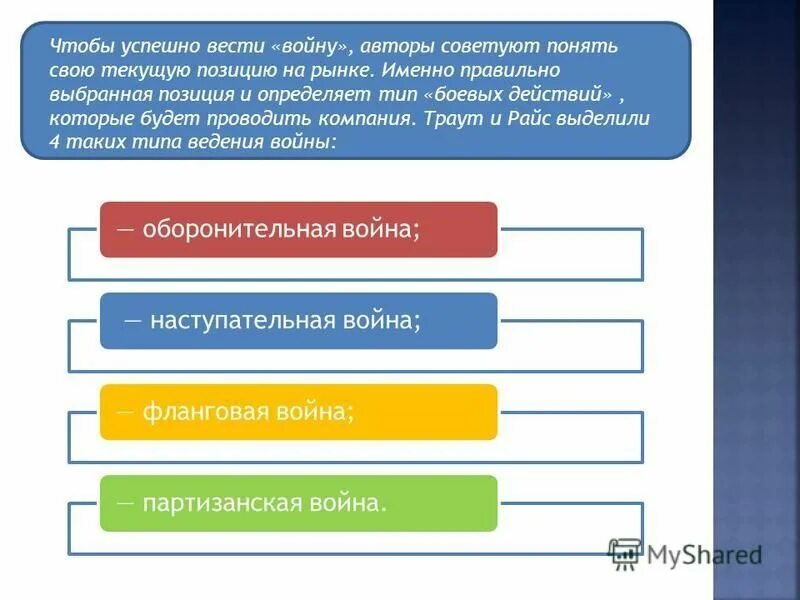 Чтобы успешно вести «войну», авторы советуют понять свою текущую позицию на рынке. Именно правильно выбранная позиция и определяет тип «боевых действий» , которые будет проводить компания. Траут и Райс выделили 4 таких типа ведения войны:

— оборонительная война;

— наступательная война;

— фланговая война;

— партизанская война.

MyShared